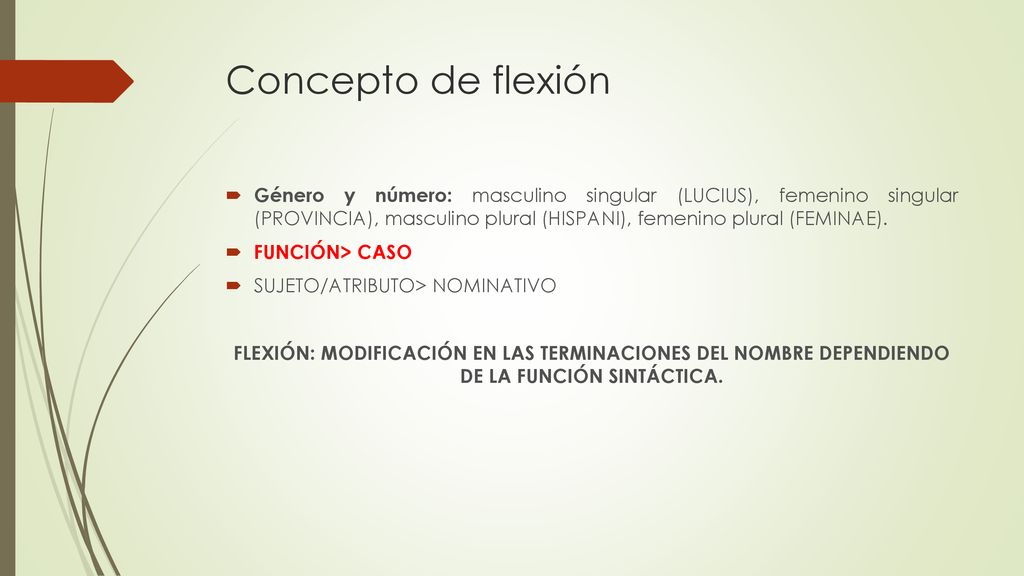 Concepto de flexión

Género y número: masculino singular (LUCIUS), femenino singular (PROVINCIA), masculino plural (HISPANI), femenino plural (FEMINAE).

FUNCIÓN> CASO

SUJETO/ATRIBUTO> NOMINATIVO

FLEXIÓN: MODIFICACIÓN EN LAS TERMINACIONES DEL NOMBRE DEPENDIENDO DE LA FUNCIÓN SINTÁCTICA.